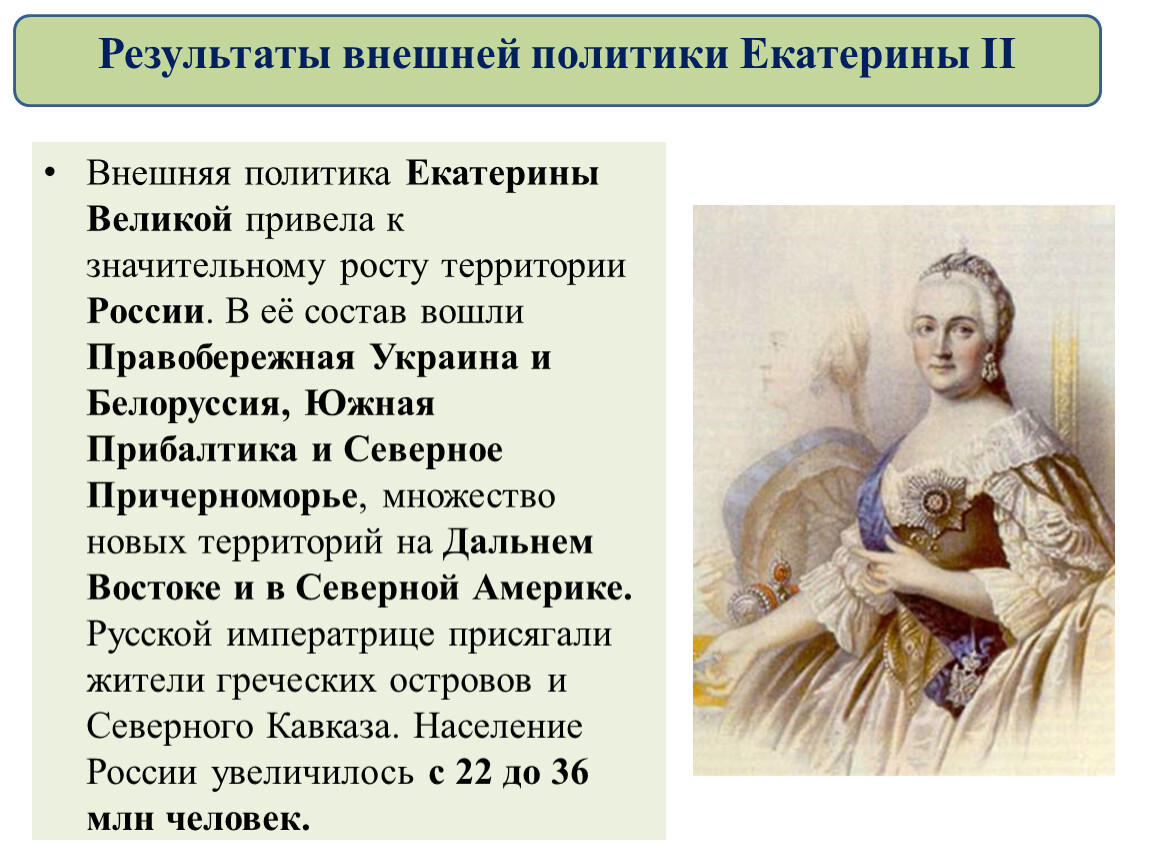 Результаты внешней политики Екатерины II

• Внешняя политика Екатерины Великой привела к значительному росту территории России. В её состав вошли Правобережная Украина и Белоруссия, Южная Прибалтика и Северное Причерноморье, множество новых территорий на Дальнем Востоке и в Северной Америке. Русской императрице присягали жители греческих островов и Северного Кавказа. Население России увеличилось с 22 до 36 млн человек.